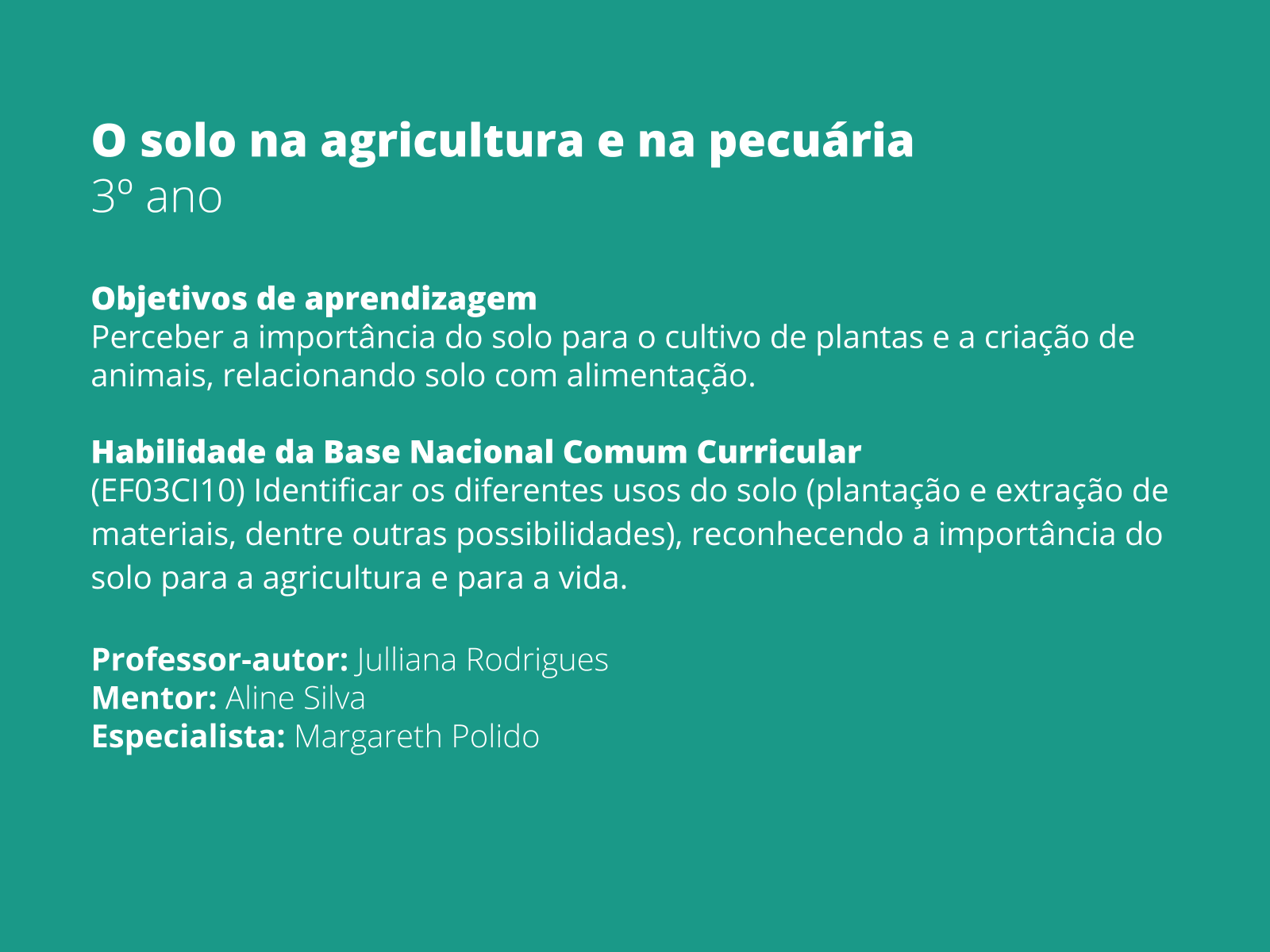 O solo na agricultura e na pecuária
3º ano

Objetivos de aprendizagem
Perceber a importância do solo para o cultivo de plantas e a criação de animais, relacionando solo com alimentação.

Habilidade da Base Nacional Comum Curricular
(EF03CI10) Identificar os diferentes usos do solo (plantação e extração de materiais, dentre outras possibilidades), reconhecendo a importância do solo para a agricultura e para a vida.

Professor-autor: Julliana Rodrigues
Mentor: Aline Silva
Especialista: Margareth Polido